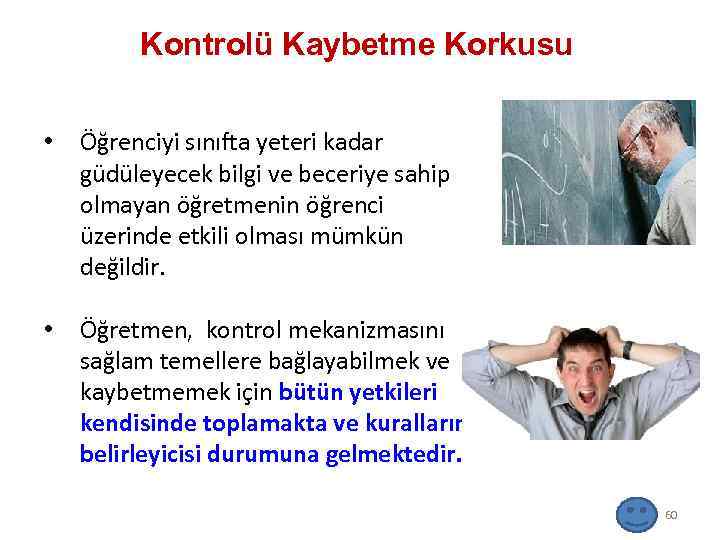 Kontrolü Kaybetme Korkusu

• Öğrenciyi sınıfta yeteri kadar güdüleyecek bilgi ve beceriye sahip olmayan öğretmenin öğrenci üzerinde etkili olması mümkün değildir.

• Öğretmen, kontrol mekanizmasını sağlam temellere bağlayabilmek ve kaybetmemek için bütün yetkileri kendisinde toplamakta ve kuralların belirleyicisi durumuna gelmektedir.

60